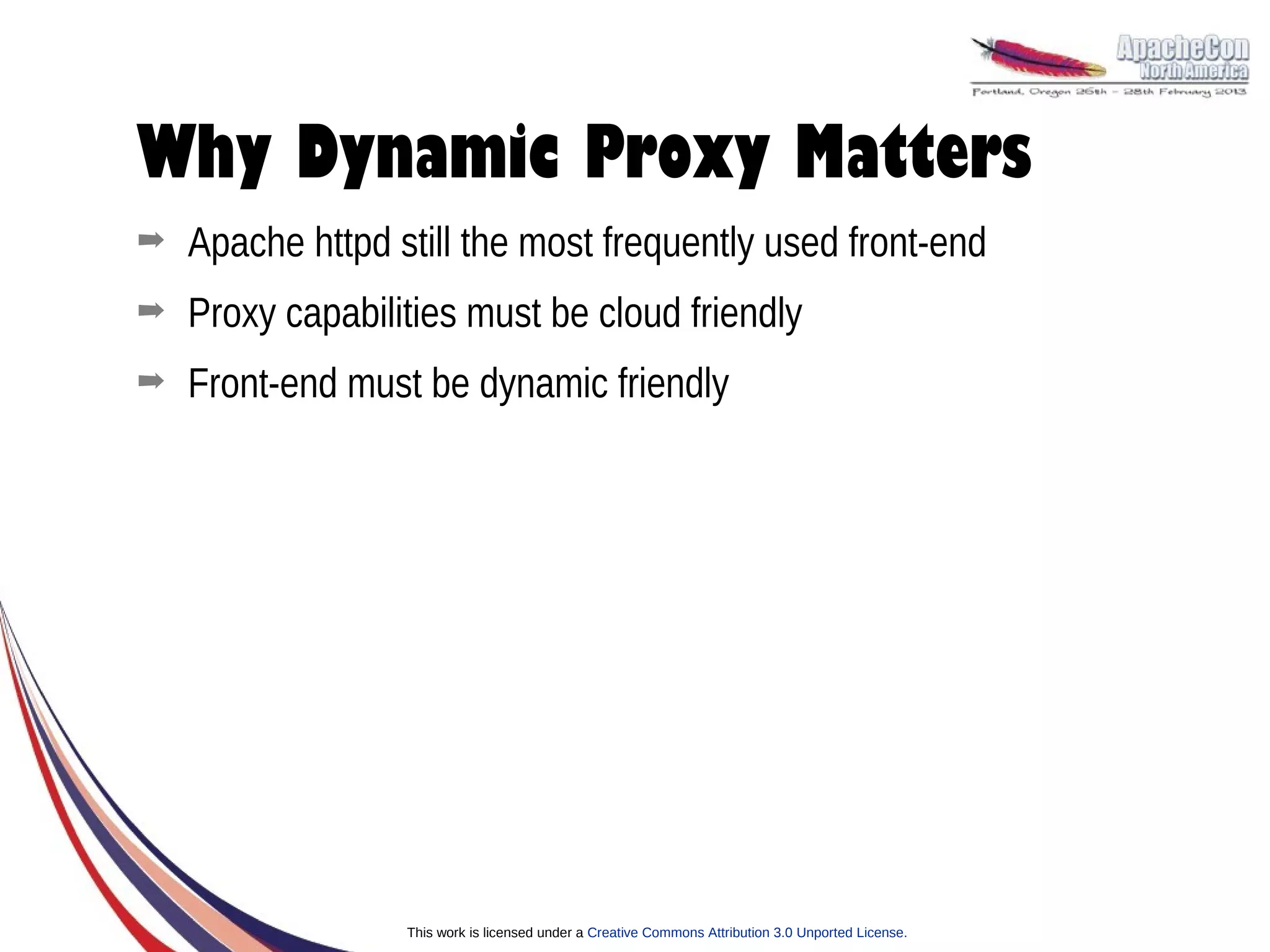 ApacheCon North America
Portland, Oregon 26th – 28th February 2013

Why Dynamic Proxy Matters

➡ Apache httpd still the most frequently used front-end

➡ Proxy capabilities must be cloud friendly

➡ Front-end must be dynamic friendly

This work is licensed under a Creative Commons Attribution 3.0 Unported License.